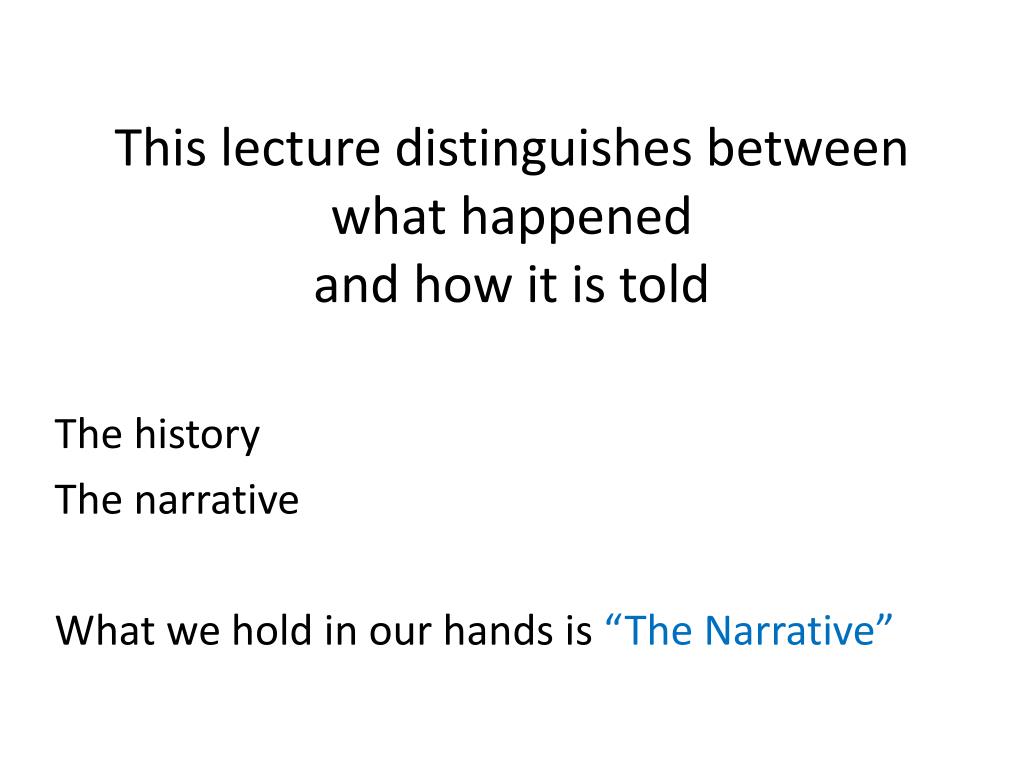 This lecture distinguishes between what happened
and how it is told

The history
The narrative

What we hold in our hands is “The Narrative”